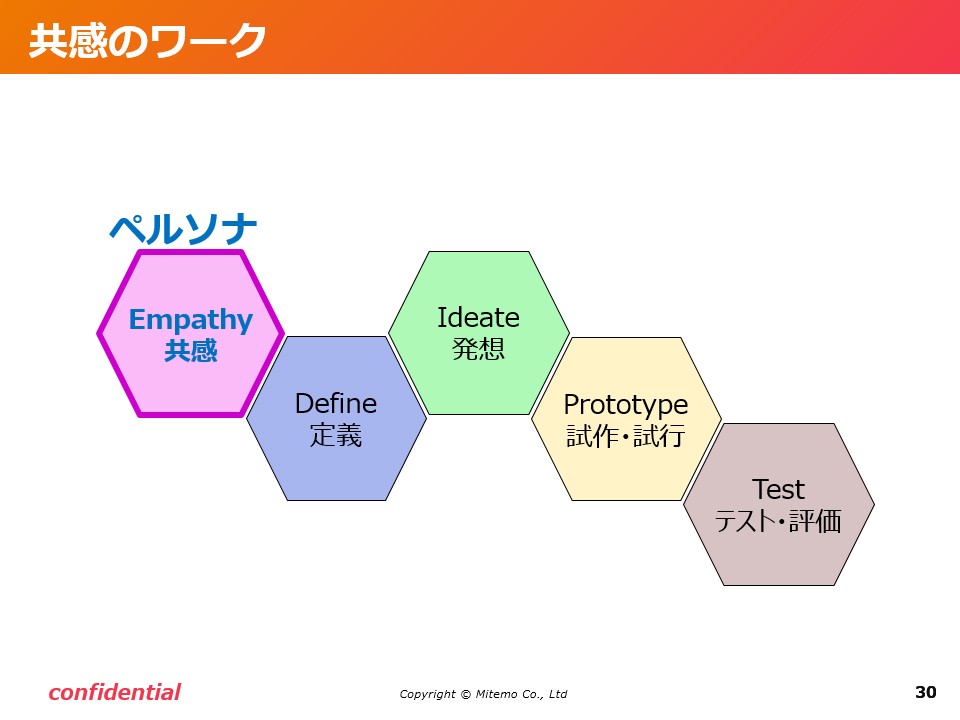 共感のワーク

ペルソナ

Empathy
共感

Define
定義

Ideate
発想

Prototype
試作・試行

Test
テスト・評価

confidential

Copyright © Mitemo Co., Ltd

30